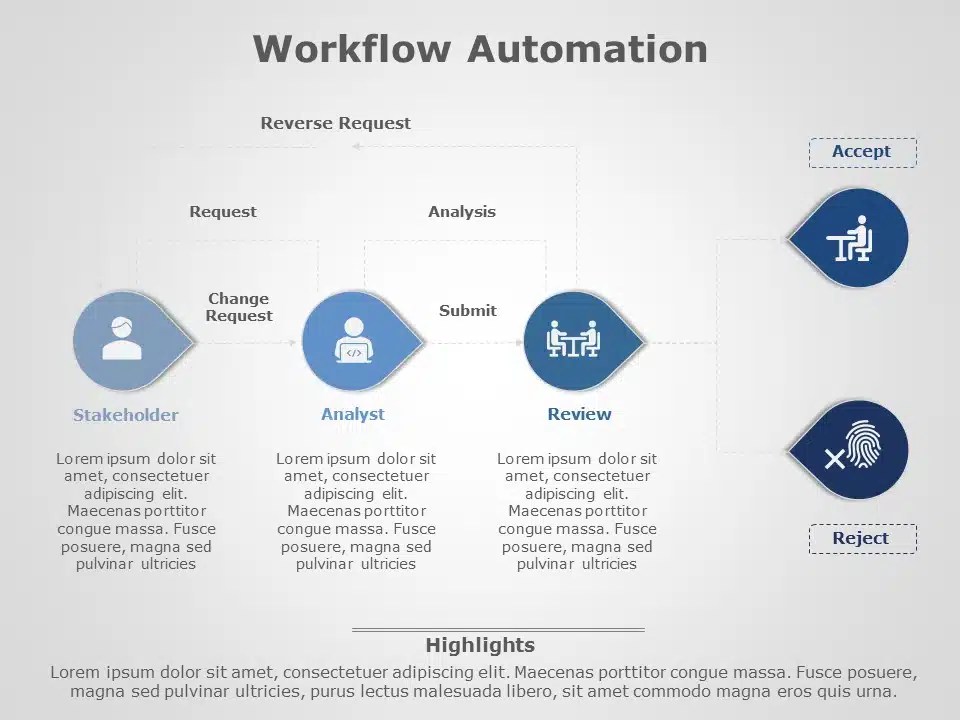 Workflow Automation

Reverse Request

Accept

Request

Analysis

Change Request

Submit

Stakeholder

Analyst

Review

Lorem ipsum dolor sit amet, consectetuer adipiscing elit. Maecenas porttitor congue massa. Fusce posuere, magna sed pulvinar ultricies

Lorem ipsum dolor sit amet, consectetuer adipiscing elit. Maecenas porttitor congue massa. Fusce posuere, magna sed pulvinar ultricies

Lorem ipsum dolor sit amet, consectetuer adipiscing elit. Maecenas porttitor congue massa. Fusce posuere, magna sed pulvinar ultricies

Reject

Highlights

Lorem ipsum dolor sit amet, consectetuer adipiscing elit. Maecenas porttitor congue massa. Fusce posuere, magna sed pulvinar ultricies, purus lectus malesuada libero, sit amet commodo magna eros quis urna.